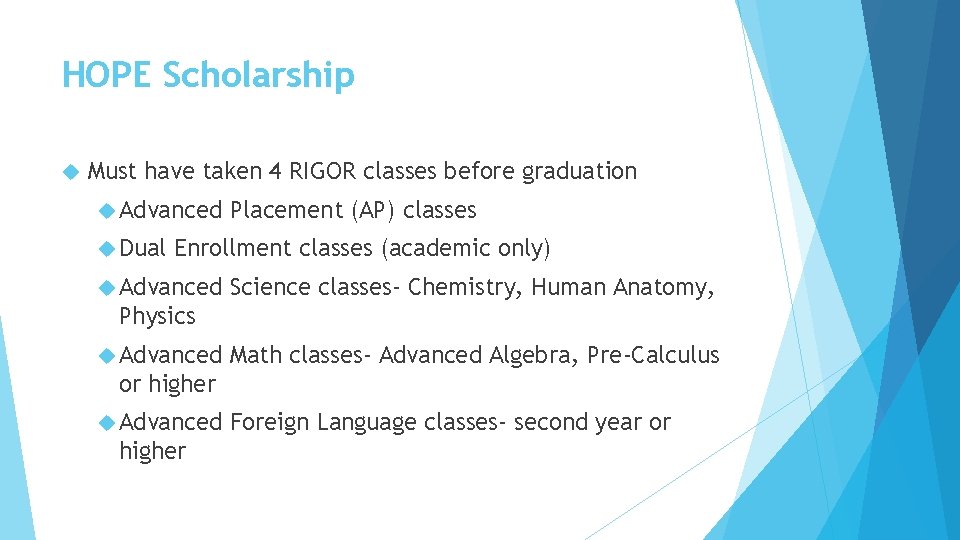 HOPE Scholarship

Must have taken 4 RIGOR classes before graduation

Advanced Placement (AP) classes

Dual Enrollment classes (academic only)

Advanced Science classes- Chemistry, Human Anatomy, Physics

Advanced Math classes- Advanced Algebra, Pre-Calculus or higher

Advanced Foreign Language classes- second year or higher